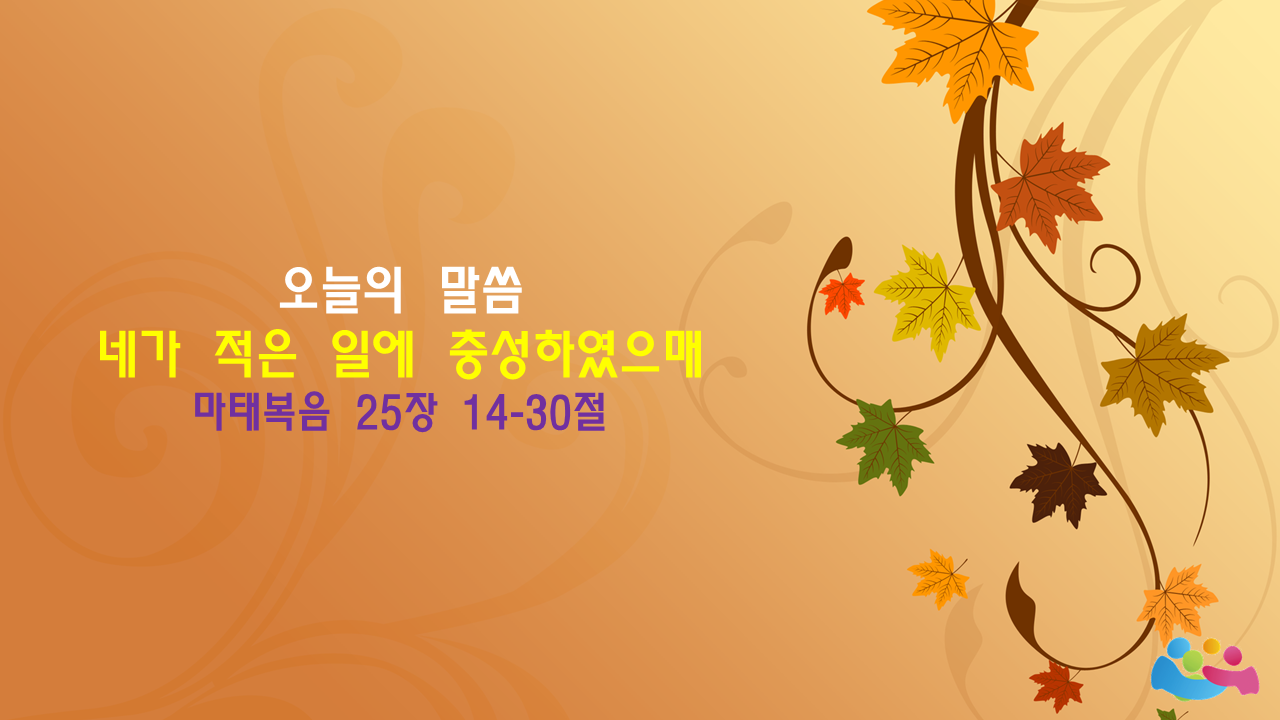 오늘의 말씀
네가 적은 일에 충성하였으매
마태복음 25장 14-30절